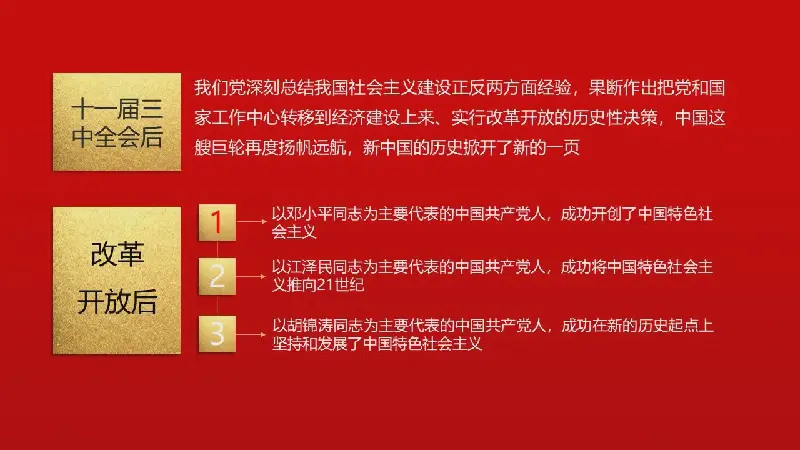 十一届三中全会后

我们党深刻总结我国社会主义建设正反两方面经验，果断作出把党和国家工作中心转移到经济建设上来、实行改革开放的历史性决策，中国这艘巨轮再度扬帆远航，新中国的历史掀开了新的一页

改革开放后

1

以邓小平同志为主要代表的中国共产党人，成功开创了中国特色社会主义

2

以江泽民同志为主要代表的中国共产党人，成功将中国特色社会主义推向21世纪

3

以胡锦涛同志为主要代表的中国共产党人，成功在新的历史起点上坚持和发展了中国特色社会主义